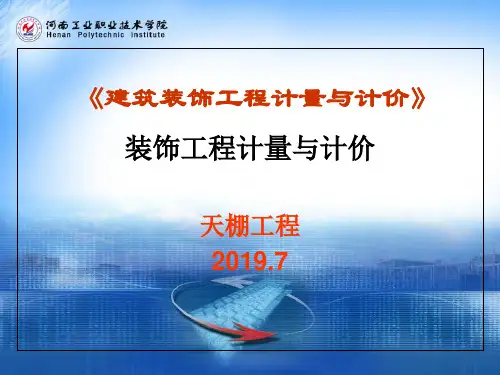 河南工业职业技术学院
Henan Polytechnic Institute

《建筑装饰工程计量与计价》

装饰工程计量与计价

天棚工程
2019.7